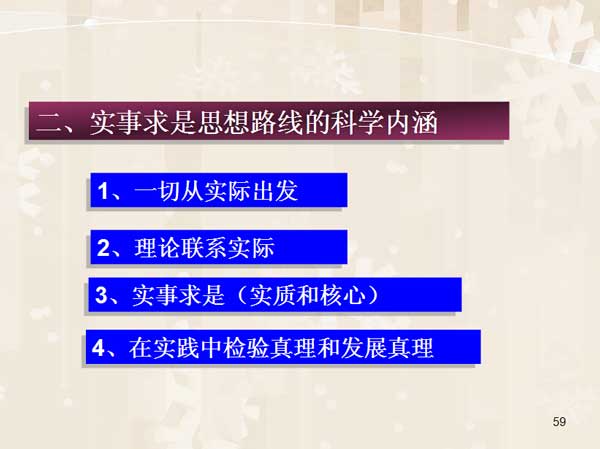 二、实事求是思想路线的科学内涵

1、一切从实际出发

2、理论联系实际

3、实事求是（实质和核心）

4、在实践中检验真理和发展真理

59